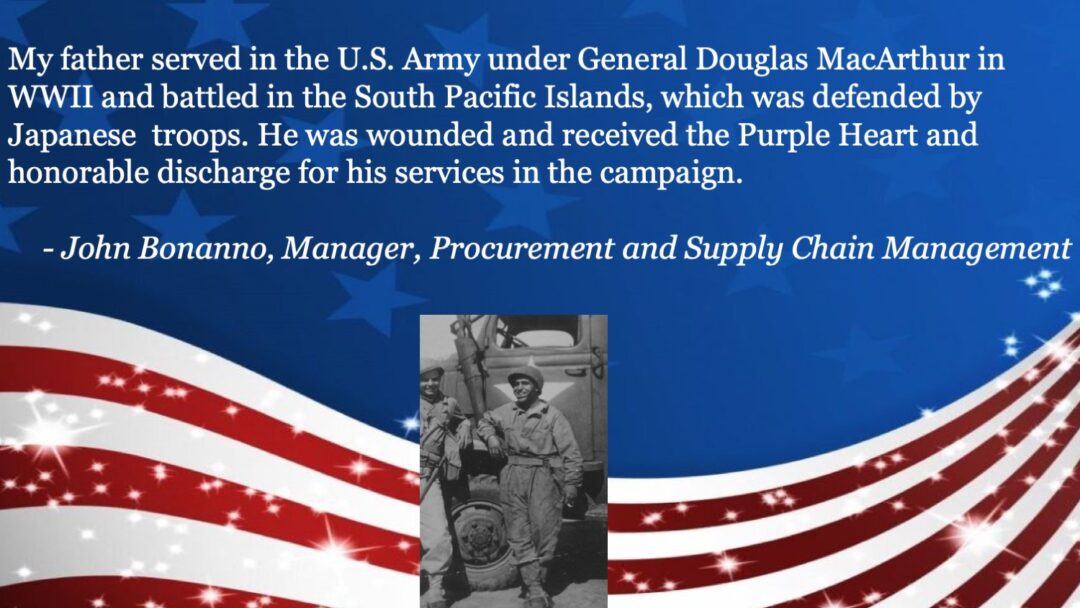 My father served in the U.S. Army under General Douglas MacArthur in WWII and battled in the South Pacific Islands, which was defended by Japanese troops. He was wounded and received the Purple Heart and honorable discharge for his services in the campaign.

- John Bonanno, Manager, Procurement and Supply Chain Management